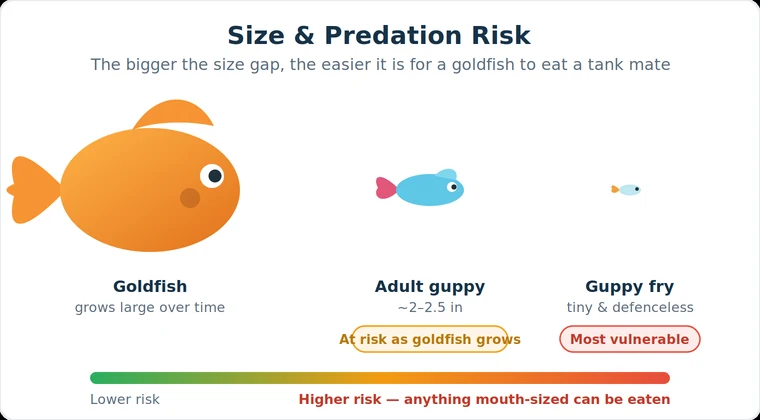 Size & Predation Risk

The bigger the size gap, the easier it is for a goldfish to eat a tank mate

Goldfish
grows large over time

Adult guppy
~2–2.5 in
At risk as goldfish grows

Guppy fry
tiny & defenceless
Most vulnerable

Lower risk

Higher risk — anything mouth-sized can be eaten